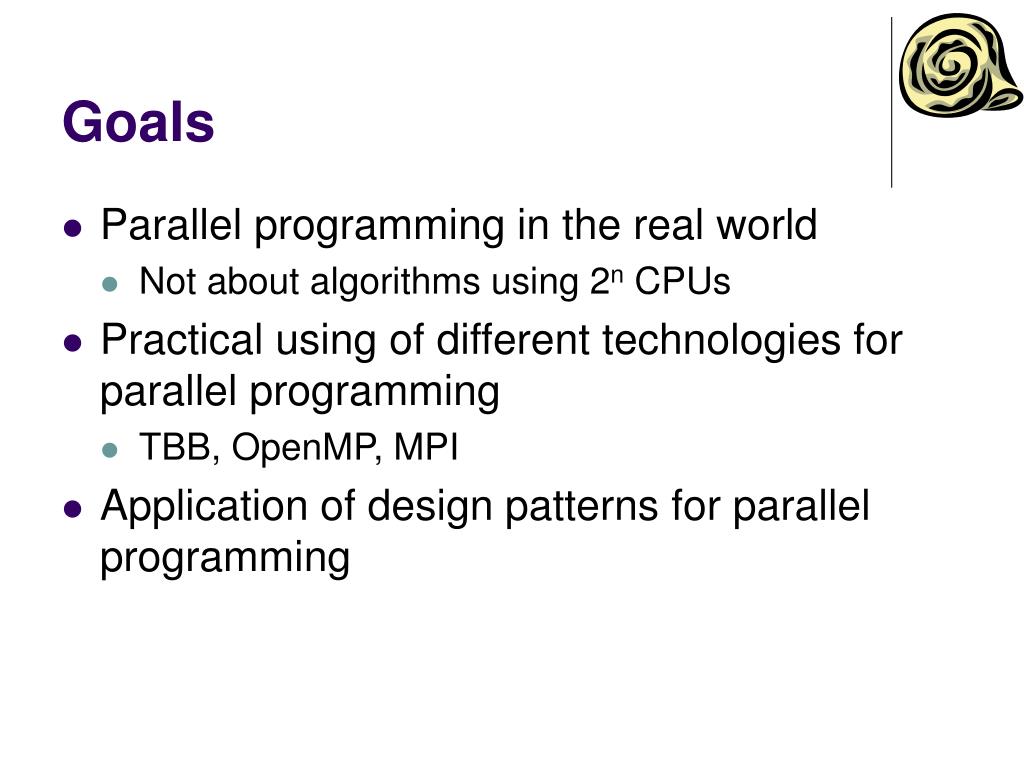 Goals

- Parallel programming in the real world
  - Not about algorithms using $2^n$ CPUs
- Practical using of different technologies for parallel programming
  - TBB, OpenMP, MPI
- Application of design patterns for parallel programming